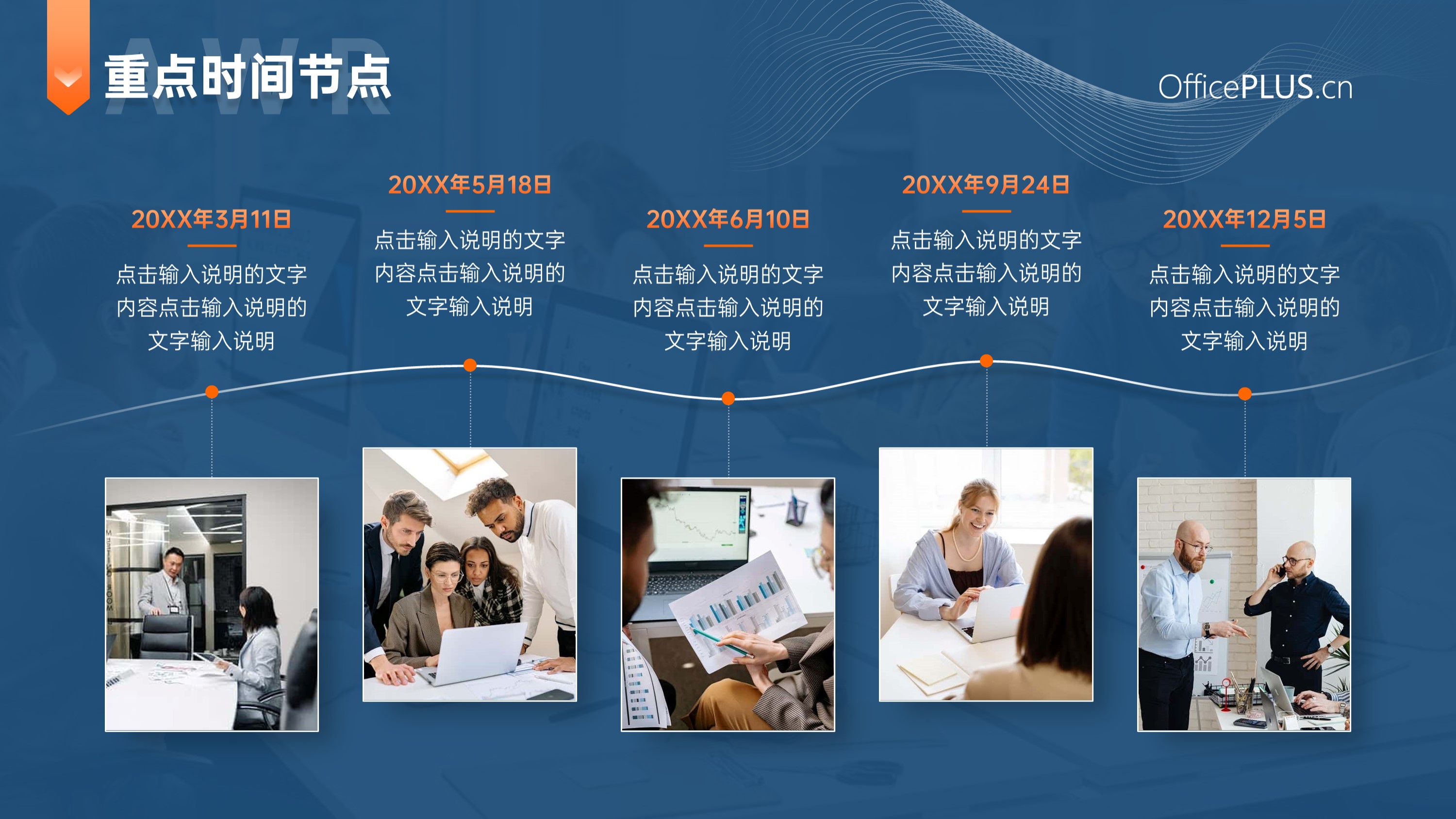 AWR
重点时间节点

OfficePLUS.cn

20XX年3月11日
点击输入说明的文字内容点击输入说明的文字输入说明

20XX年5月18日
点击输入说明的文字内容点击输入说明的文字输入说明

20XX年6月10日
点击输入说明的文字内容点击输入说明的文字输入说明

20XX年9月24日
点击输入说明的文字内容点击输入说明的文字输入说明

20XX年12月5日
点击输入说明的文字内容点击输入说明的文字输入说明